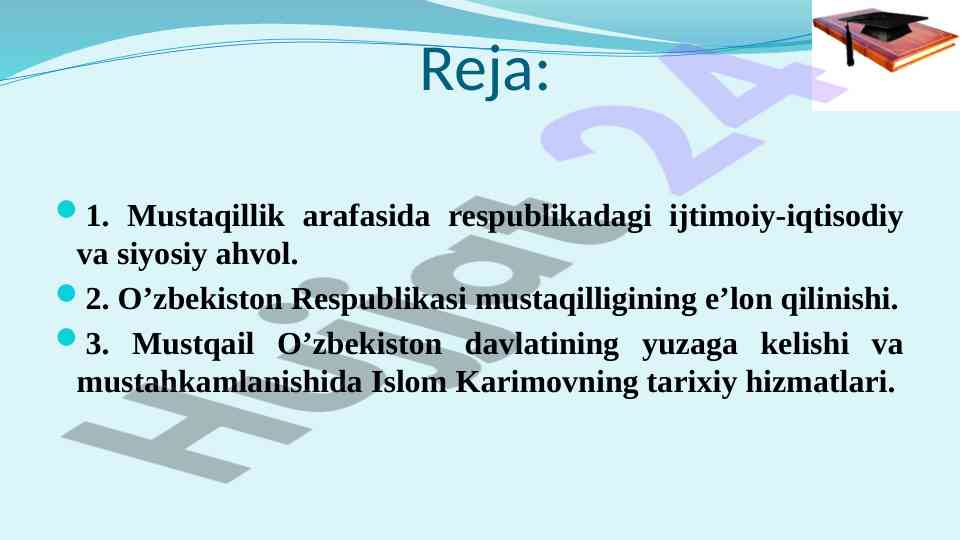 Reja:

1. Mustaqillik arafasida respublikadagi ijtimoiy-iqtisodiy va siyosiy ahvol.

2. O’zbekiston Respublikasi mustaqilligining e’lon qilinishi.

3. Mustqail O’zbekiston davlatining yuzaga kelishi va mustahkamlanishida Islom Karimovning tarixiy hizmatlari.

Hujjat 24